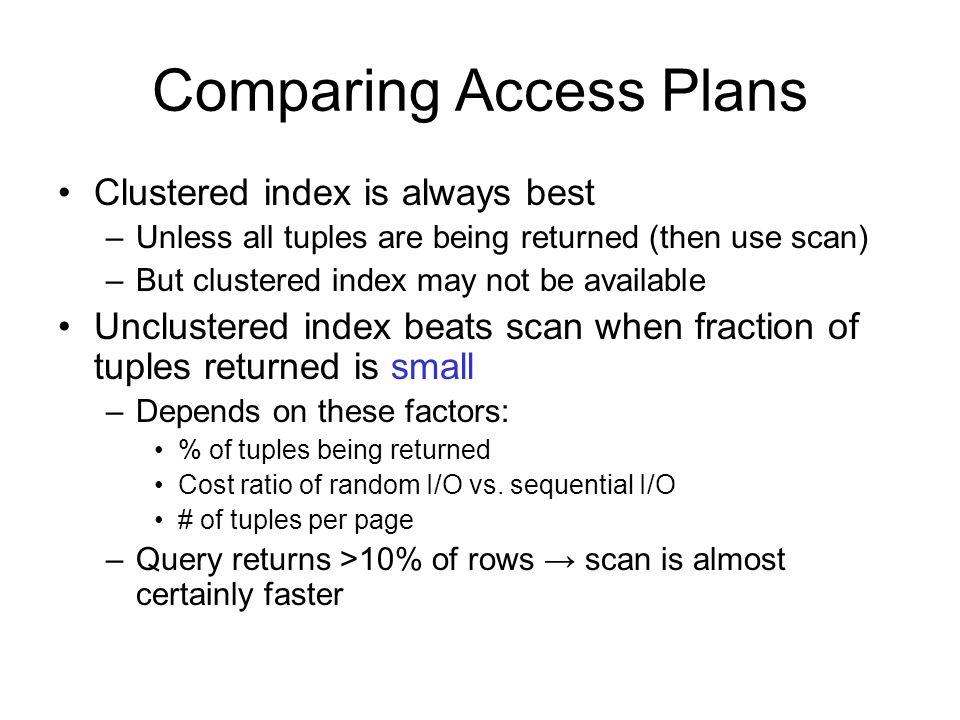 Comparing Access Plans

• Clustered index is always best
– Unless all tuples are being returned (then use scan)
– But clustered index may not be available

• Unclustered index beats scan when fraction of tuples returned is small
– Depends on these factors:
• % of tuples being returned
• Cost ratio of random I/O vs. sequential I/O
• # of tuples per page
– Query returns >10% of rows → scan is almost certainly faster